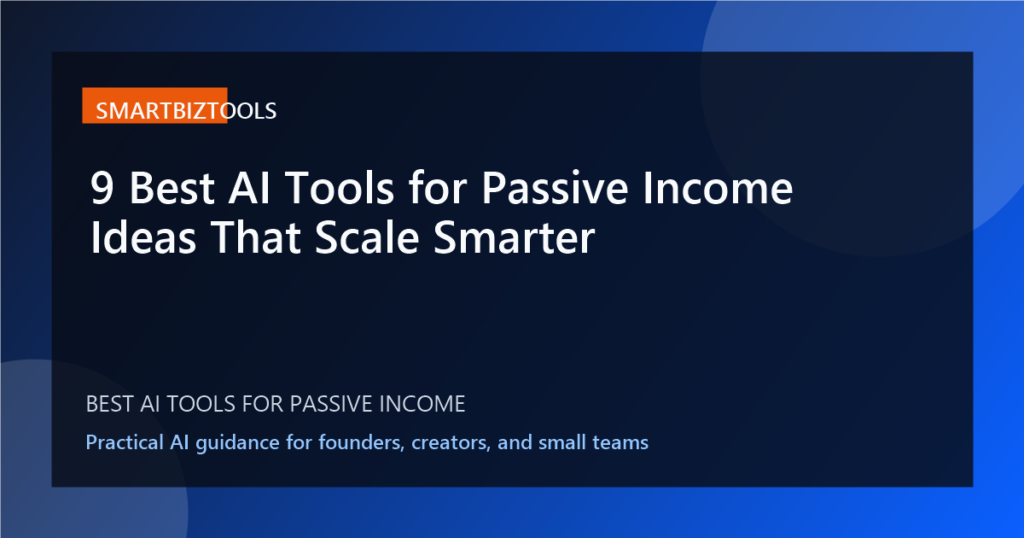 SMARTBIZTOOLS

9 Best AI Tools for Passive Income Ideas That Scale Smarter

BEST AI TOOLS FOR PASSIVE INCOME

Practical AI guidance for founders, creators, and small teams